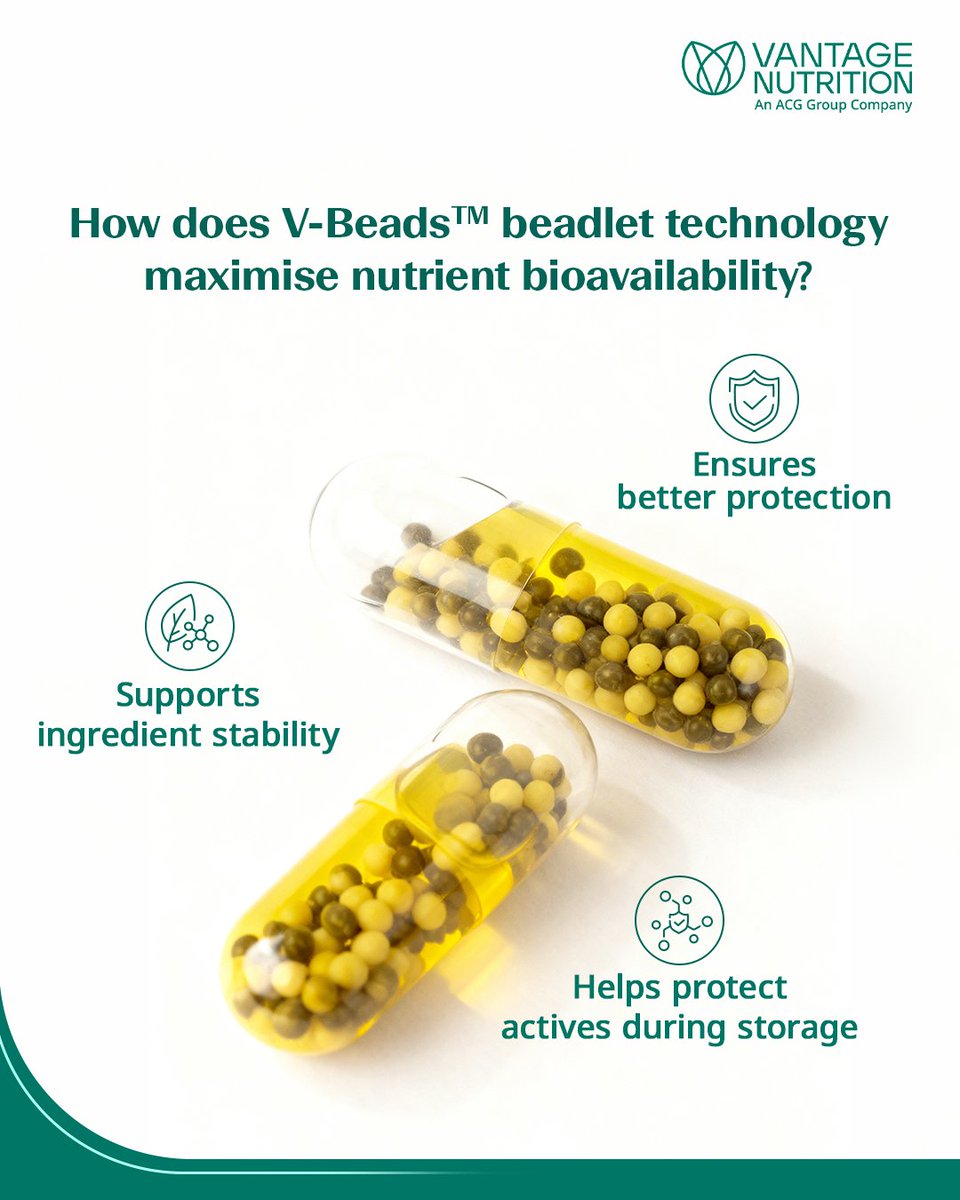 VANTAGE NUTRITION
An ACG Group Company

How does V-Beads™ beadlet technology maximise nutrient bioavailability?

Ensures better protection

Supports ingredient stability

Helps protect actives during storage